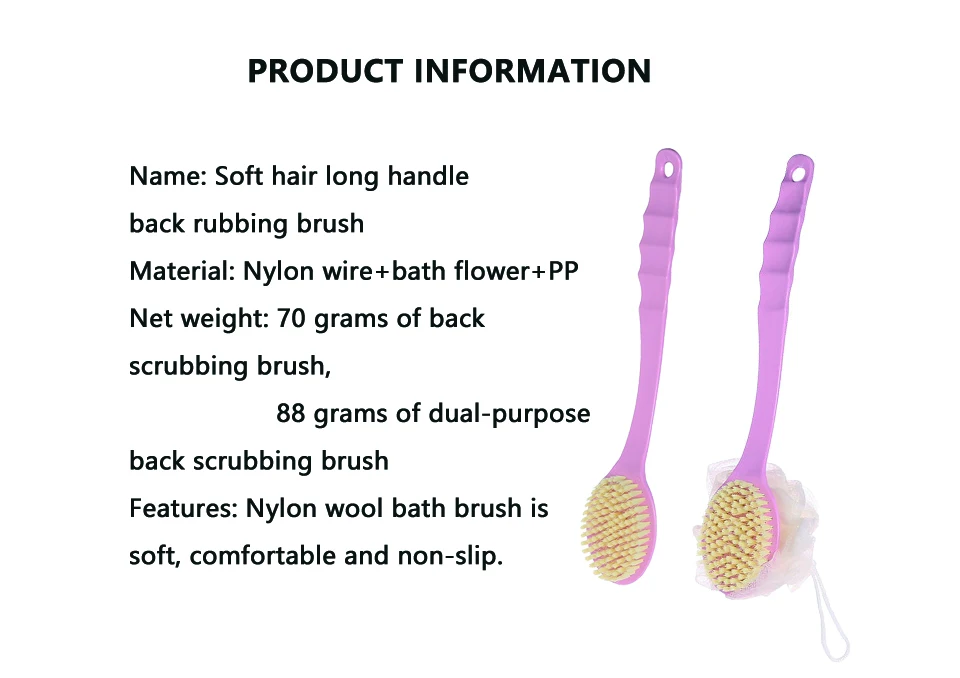 PRODUCT INFORMATION

Name: Soft hair long handle back rubbing brush
Material: Nylon wire+bath flower+PP
Net weight: 70 grams of back scrubbing brush,
88 grams of dual-purpose back scrubbing brush
Features: Nylon wool bath brush is soft, comfortable and non-slip.